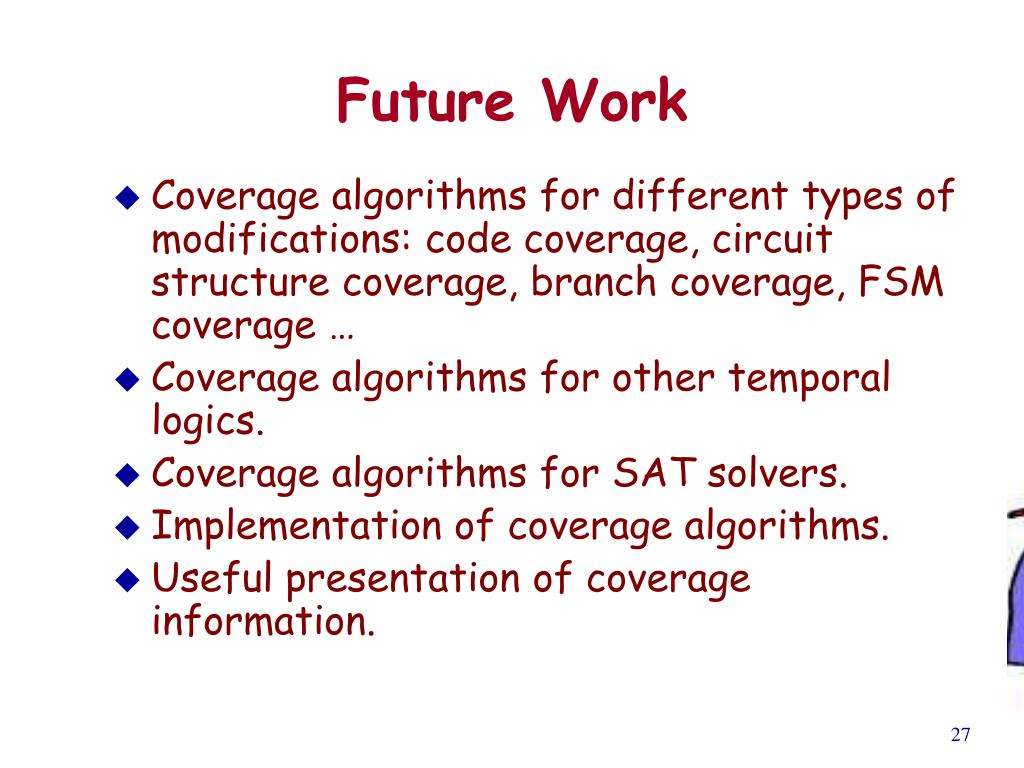 Future Work

◆ Coverage algorithms for different types of modifications: code coverage, circuit structure coverage, branch coverage, FSM coverage …
◆ Coverage algorithms for other temporal logics.
◆ Coverage algorithms for SAT solvers.
◆ Implementation of coverage algorithms.
◆ Useful presentation of coverage information.

27